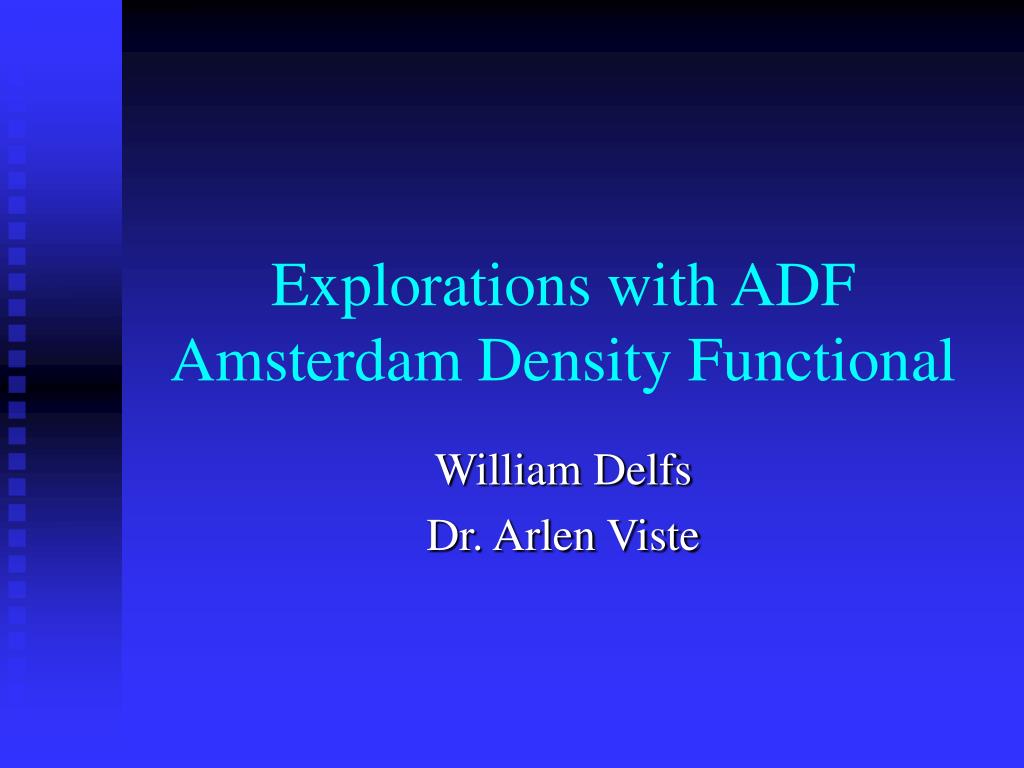 Explorations with ADF
Amsterdam Density Functional

William Delfs
Dr. Arlen Viste